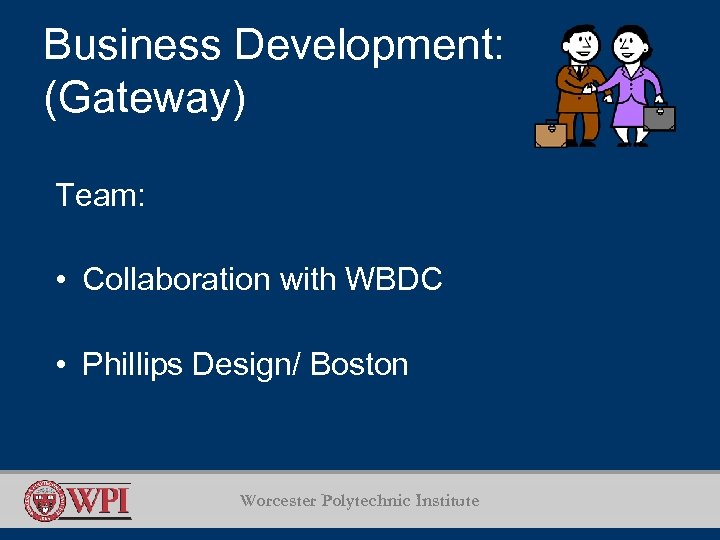 Business Development: (Gateway)

Team:

• Collaboration with WBDC

• Phillips Design/ Boston

WPI

Worcester Polytechnic Institute